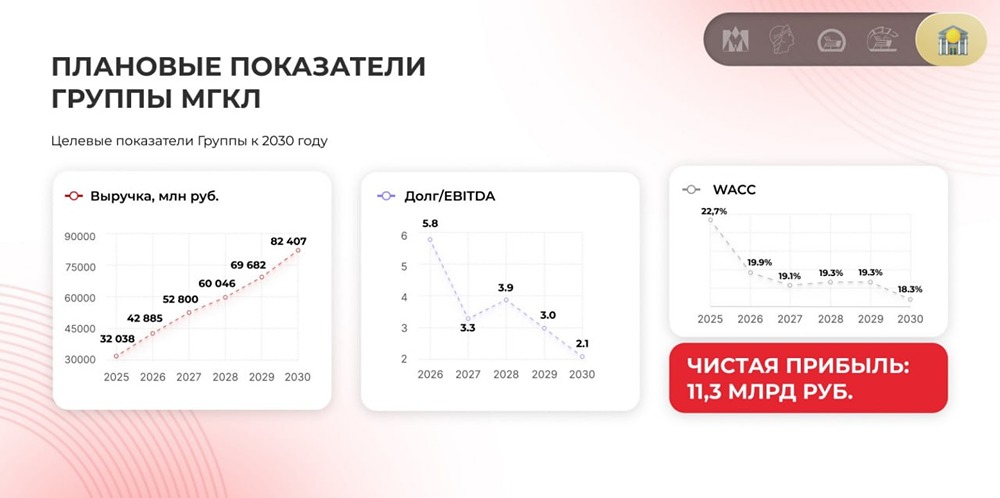 ПЛАНОВЫЕ ПОКАЗАТЕЛИ ГРУППЫ МГКЛ

Целевые показатели Группы к 2030 году

Выручка, млн руб.

90000
75000
60000
45000
30000

32 038
42 885
52 800
60 046
69 682
82 407

2025 2026 2027 2028 2029 2030

Долг/EBITDA

6
5
4
3
2

5.8
3.3
3.9
3.0
2.1

2026 2027 2028 2029 2030

WACC

22,7%
19.9%
19.1%
19.3%
19.3%
18.3%

2025 2026 2027 2028 2029 2030

ЧИСТАЯ ПРИБЫЛЬ: 11,3 МЛРД РУБ.